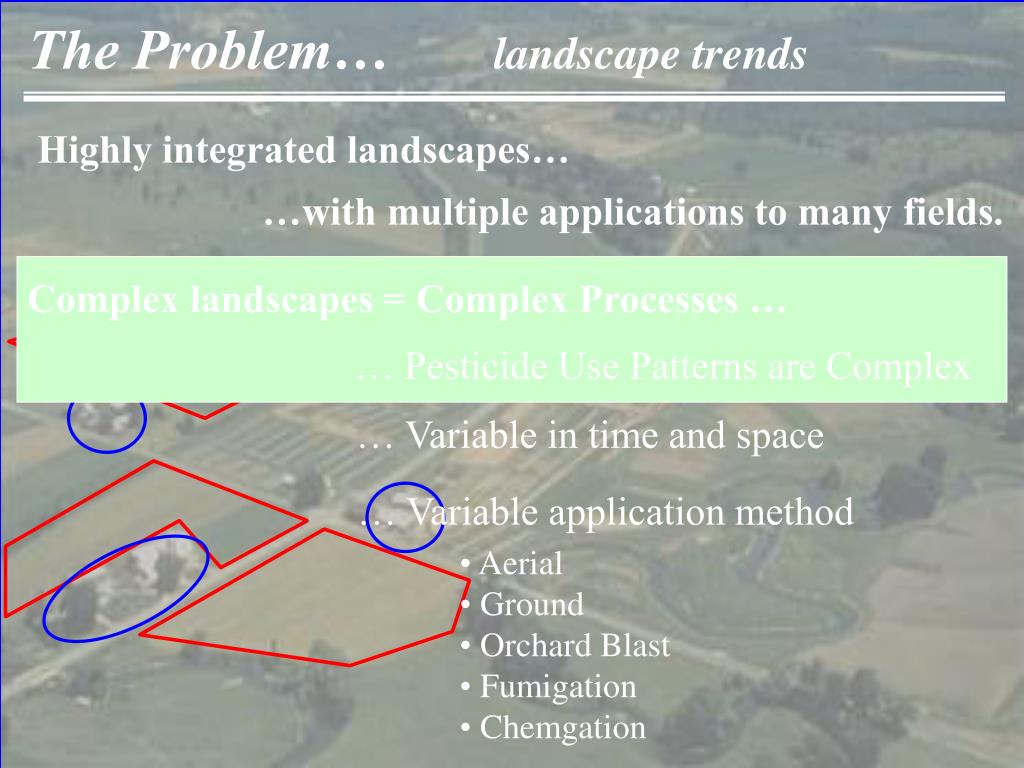 The Problem… landscape trends

Highly integrated landscapes…

…with multiple applications to many fields.

Complex landscapes = Complex Processes …

… Pesticide Use Patterns are Complex

… Variable in time and space

… Variable application method

• Aerial
• Ground
• Orchard Blast
• Fumigation
• Chemgation